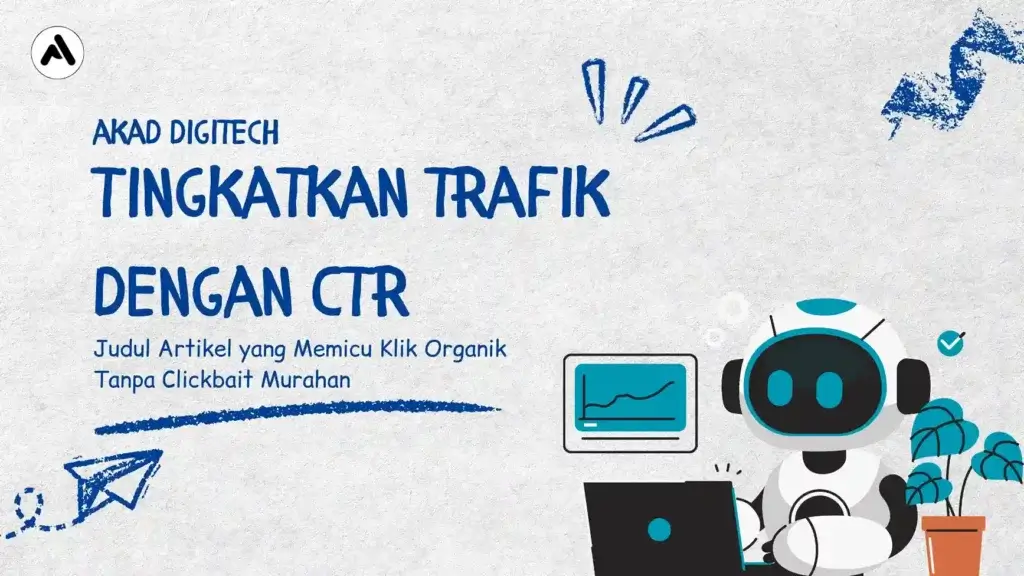 AKAD DIGITECH

TINGKATKAN TRAFIK DENGAN CTR

Judul Artikel yang Memicu Klik Organik Tanpa Clickbait Murahan